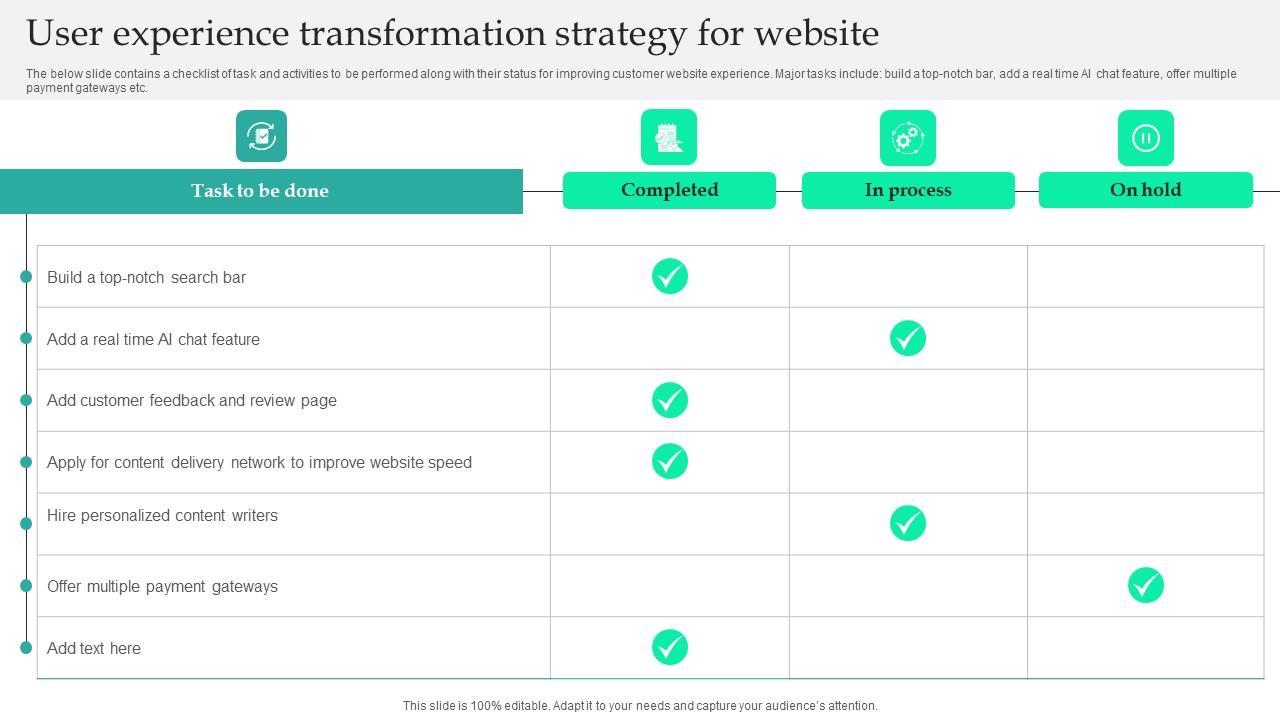 User experience transformation strategy for website

The below slide contains a checklist of task and activities to be performed along with their status for improving customer website experience. Major tasks include: build a top-notch bar, add a real time AI chat feature, offer multiple payment gateways etc.

| Task to be done | Completed | In process | On hold |
|---|---|---|---|
| Build a top-notch search bar | ✓ | | |
| Add a real time AI chat feature | | ✓ | |
| Add customer feedback and review page | ✓ | | |
| Apply for content delivery network to improve website speed | ✓ | | |
| Hire personalized content writers | | ✓ | |
| Offer multiple payment gateways | | | ✓ |
| Add text here | ✓ | | |

This slide is 100% editable. Adapt it to your needs and capture your audience's attention.